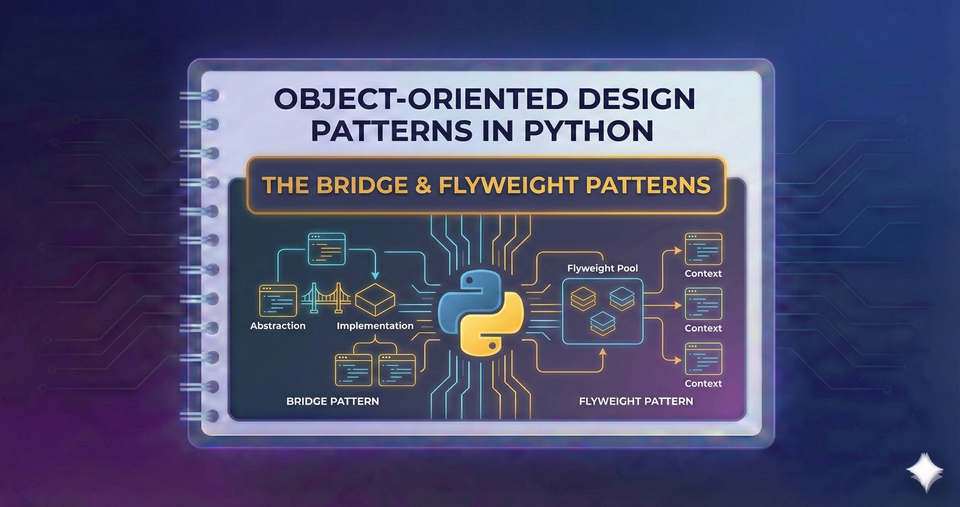 OBJECT-ORIENTED DESIGN PATTERNS IN PYTHON

THE BRIDGE & FLYWEIGHT PATTERNS

Abstraction

Implementation

BRIDGE PATTERN

Flyweight Pool

Context

Context

Context

FLYWEIGHT PATTERN